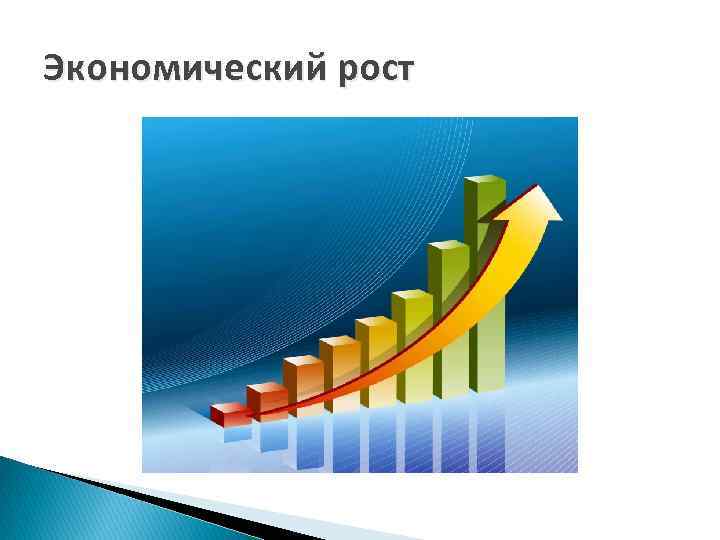 Экономический рост